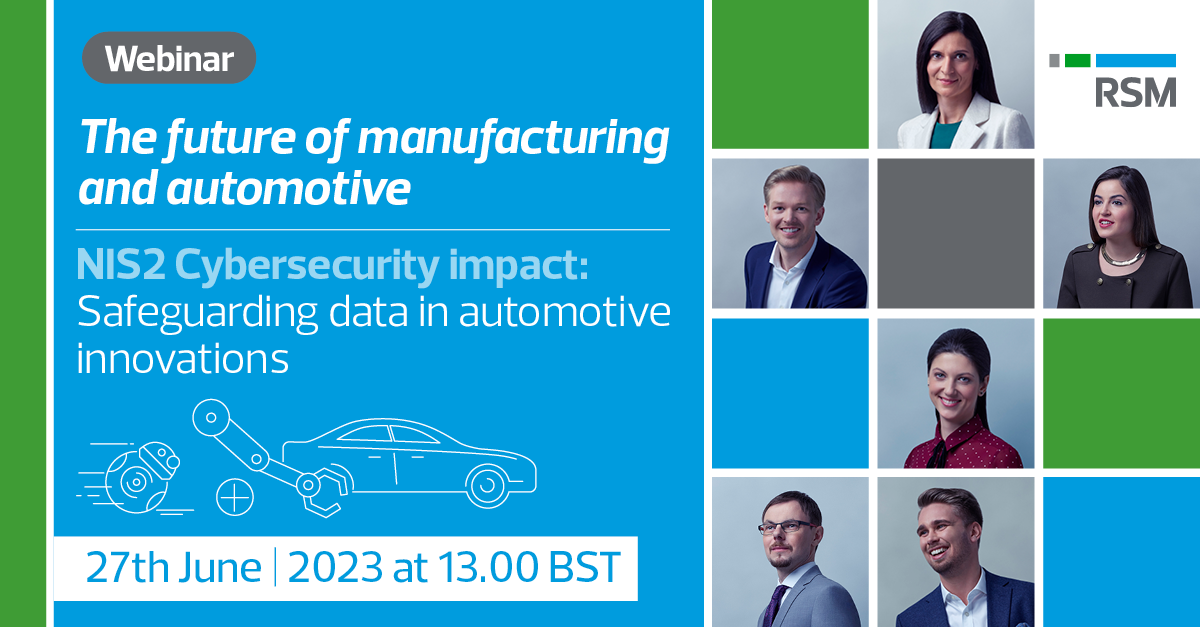 Webinar

The future of manufacturing and automotive

NIS2 Cybersecurity impact: Safeguarding data in automotive innovations

27th June | 2023 at 13.00 BST

RSM